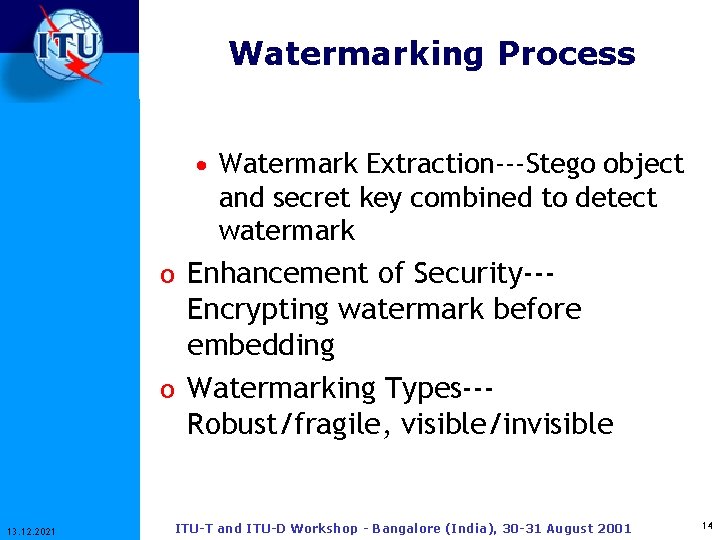 ITU

Watermarking Process

• Watermark Extraction---Stego object and secret key combined to detect watermark

o Enhancement of Security---Encrypting watermark before embedding

o Watermarking Types---Robust/fragile, visible/invisible

13.12.2021

ITU-T and ITU-D Workshop - Bangalore (India), 30-31 August 2001

14